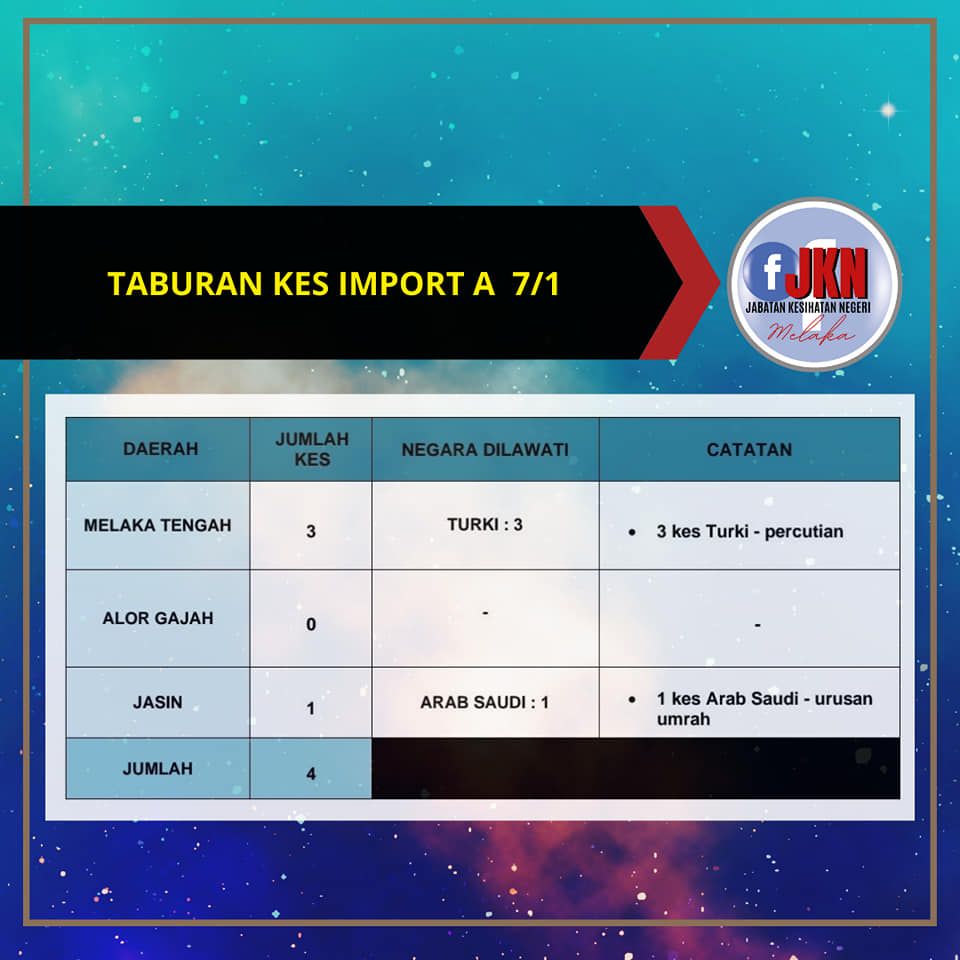 TABURAN KES IMPORT A 7/1

f JKN
JABATAN KESIHATAN NEGERI
Melaka

| DAERAH | JUMLAH KES | NEGARA DILAWATI | CATATAN |
|---|---|---|---|
| MELAKA TENGAH | 3 | TURKI : 3 | • 3 kes Turki - percutian |
| ALOR GAJAH | 0 | - | - |
| JASIN | 1 | ARAB SAUDI : 1 | • 1 kes Arab Saudi - urusan umrah |
| JUMLAH | 4 | | |